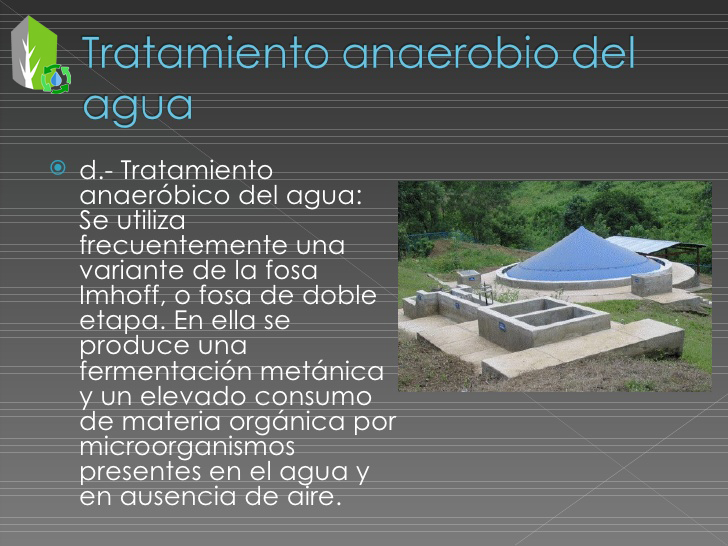 Tratamiento anaerobio del agua

d.- Tratamiento anaeróbico del agua: Se utiliza frecuentemente una variante de la fosa Imhoff, o fosa de doble etapa. En ella se produce una fermentación metánica y un elevado consumo de materia orgánica por microorganismos presentes en el agua y en ausencia de aire.